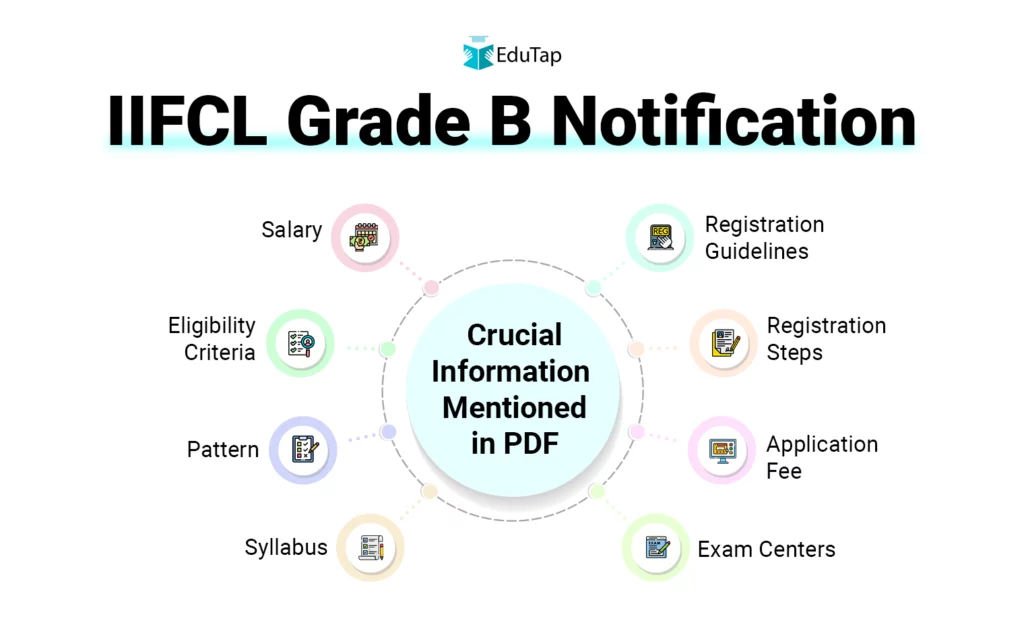 EduTap

IIFCL Grade B Notification

Crucial Information Mentioned in PDF

Salary

Eligibility Criteria

Pattern

Syllabus

Registration Guidelines

Registration Steps

Application Fee

Exam Centers